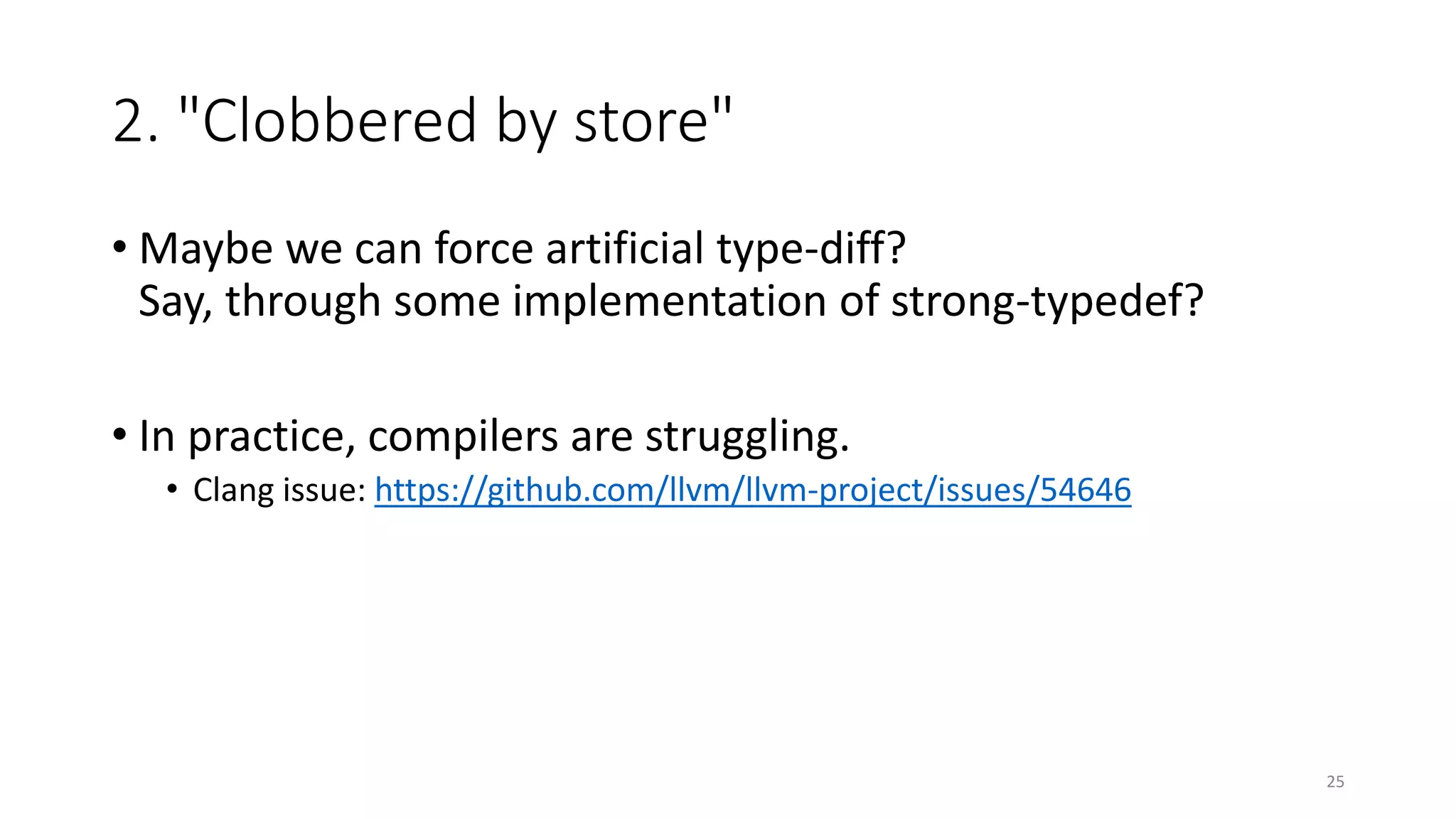 2. "Clobbered by store"

• Maybe we can force artificial type-diff?
Say, through some implementation of strong-typedef?

• In practice, compilers are struggling.
  • Clang issue: https://github.com/llvm/llvm-project/issues/54646

25